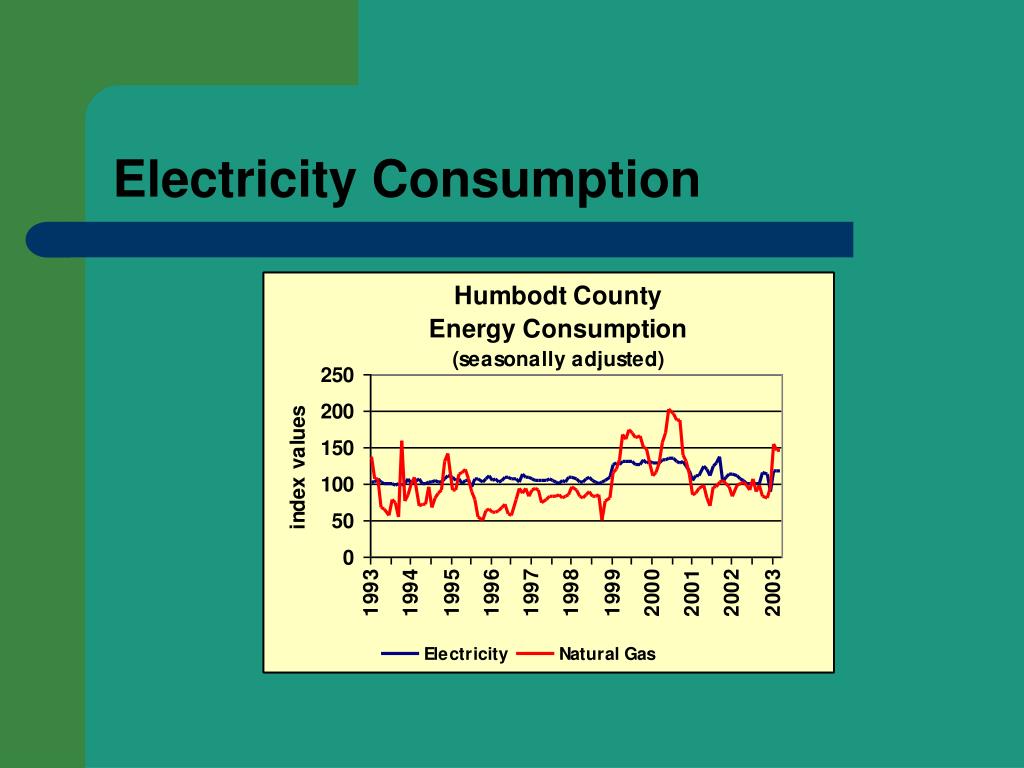 Electricity Consumption

Humbodt County
Energy Consumption
(seasonally adjusted)

index values

250
200
150
100
50
0

1993
1994
1995
1996
1997
1998
1999
2000
2001
2002
2003

Electricity
Natural Gas